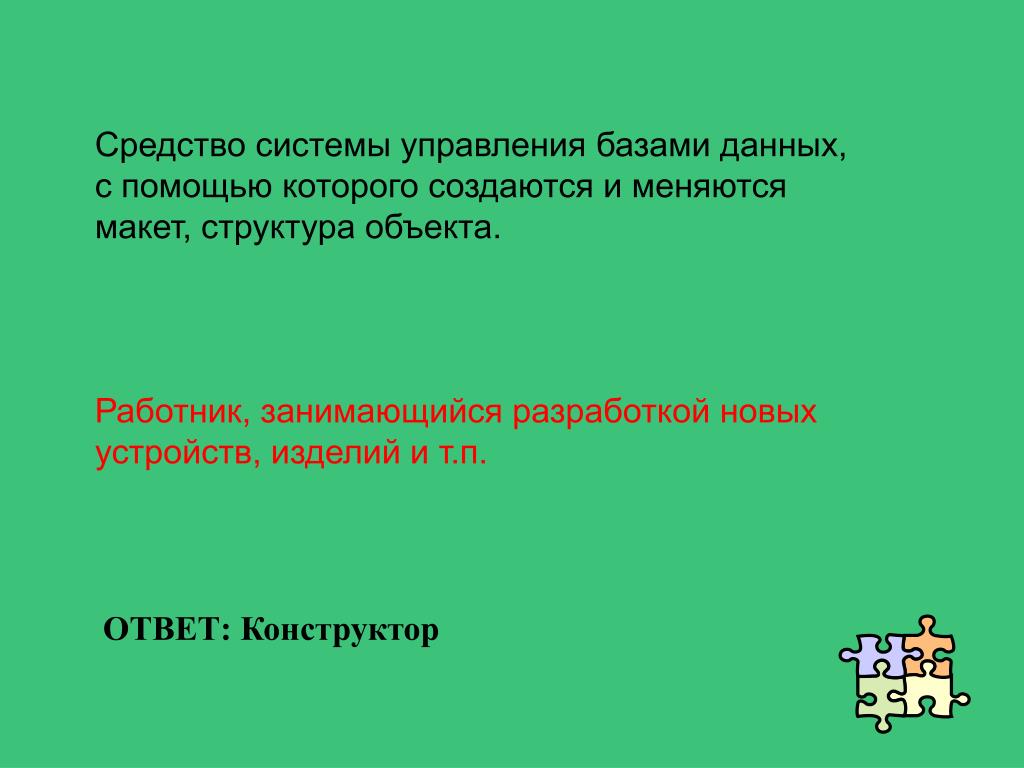 Средство системы управления базами данных, с помощью которого создаются и меняются макет, структура объекта.

Работник, занимающийся разработкой новых устройств, изделий и т.п.

ОТВЕТ: Конструктор